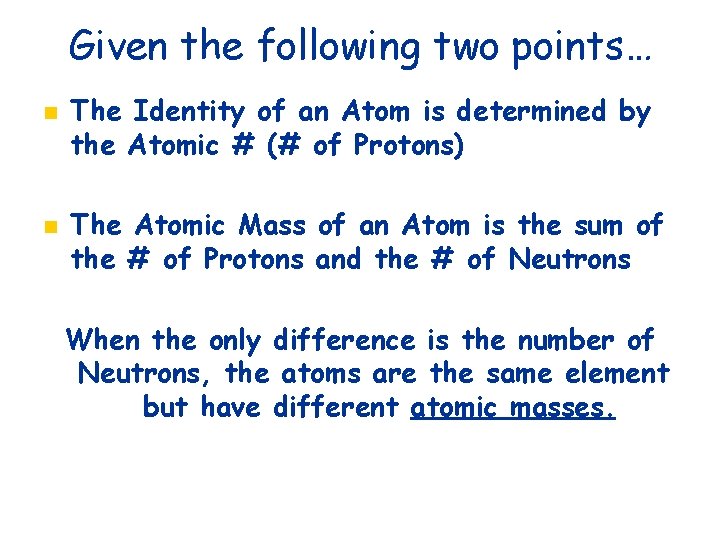 Given the following two points…

The Identity of an Atom is determined by the Atomic # (# of Protons)

The Atomic Mass of an Atom is the sum of the # of Protons and the # of Neutrons

When the only difference is the number of Neutrons, the atoms are the same element but have different atomic masses.